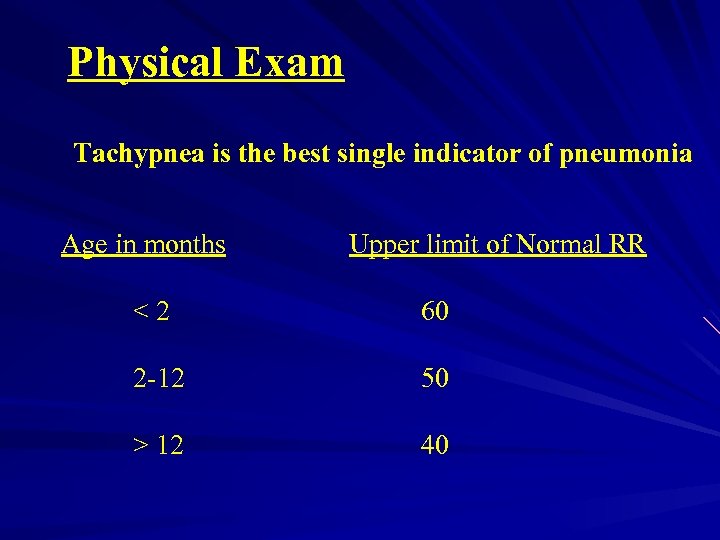 Physical Exam

Tachypnea is the best single indicator of pneumonia

| Age in months | Upper limit of Normal RR |
|---|---|
| < 2 | 60 |
| 2-12 | 50 |
| > 12 | 40 |